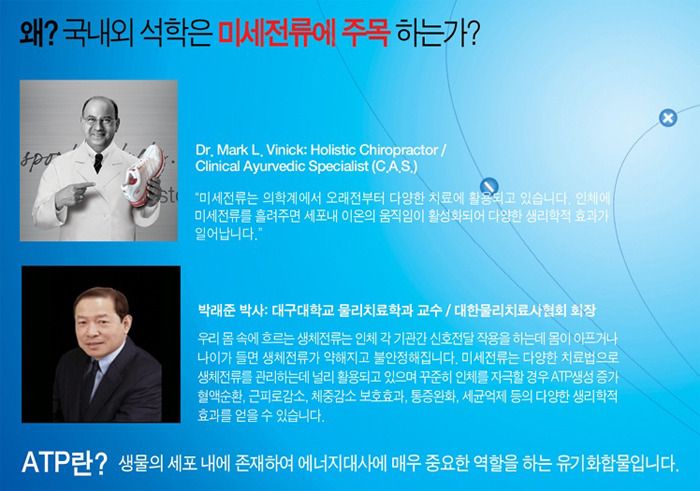 왜? 국내외 석학은 미세전류에 주목 하는가?

Dr. Mark L. Vinick: Holistic Chiropractor / Clinical Ayurvedic Specialist (C.A.S.)

"미세전류는 의학계에서 오래전부터 다양한 치료에 활용되고 있습니다. 인체에 미세전류를 흘려주면 세포내 이온의 움직임이 활성화되어 다양한 생리학적 효과가 일어납니다."

박래준 박사: 대구대학교 물리치료학과 교수 / 대한물리치료사협회 회장

우리 몸 속에 흐르는 생체전류는 인체 각 기관간 신호전달 작용을 하는데 몸이 아프거나 나이가 들면 생체전류가 약해지고 불안정해집니다. 미세전류는 다양한 치료법으로 생체전류를 관리하는데 널리 활용되고 있으며 꾸준히 인체를 자극할 경우 ATP생성 증가 혈액순환, 근피로감소, 체중감소 보호효과, 통증완화, 세균억제 등의 다양한 생리학적 효과를 얻을 수 있습니다.

ATP란? 생물의 세포 내에 존재하여 에너지대사에 매우 중요한 역할을 하는 유기화합물입니다.